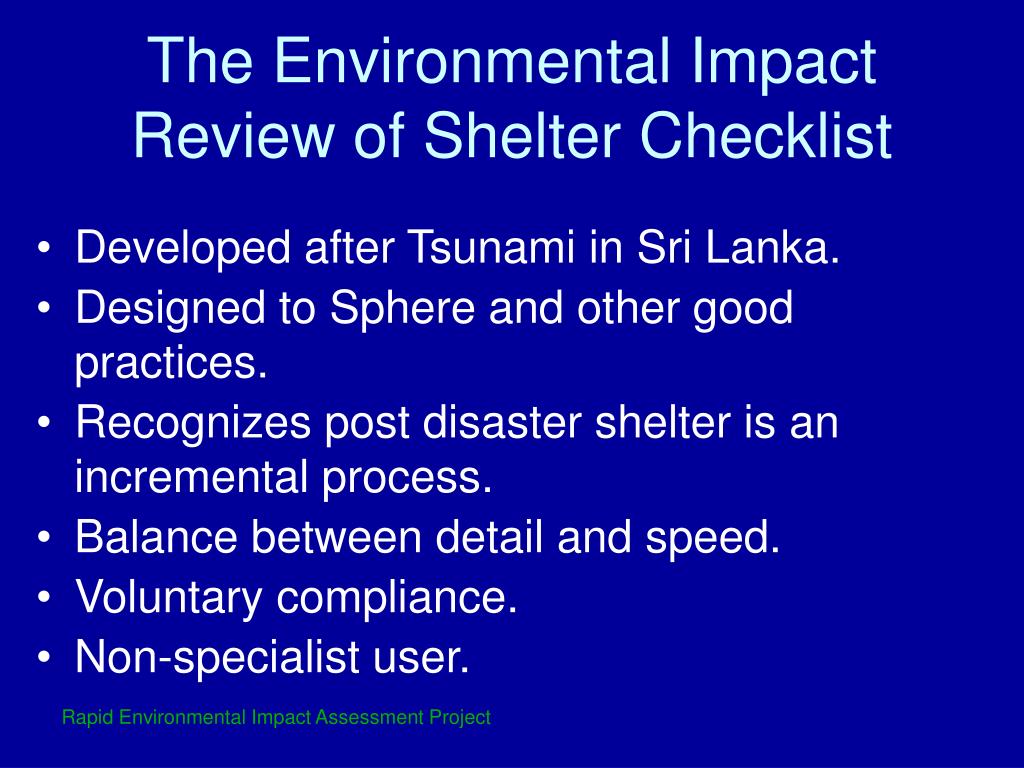 The Environmental Impact Review of Shelter Checklist

• Developed after Tsunami in Sri Lanka.
• Designed to Sphere and other good practices.
• Recognizes post disaster shelter is an incremental process.
• Balance between detail and speed.
• Voluntary compliance.
• Non-specialist user.

Rapid Environmental Impact Assessment Project